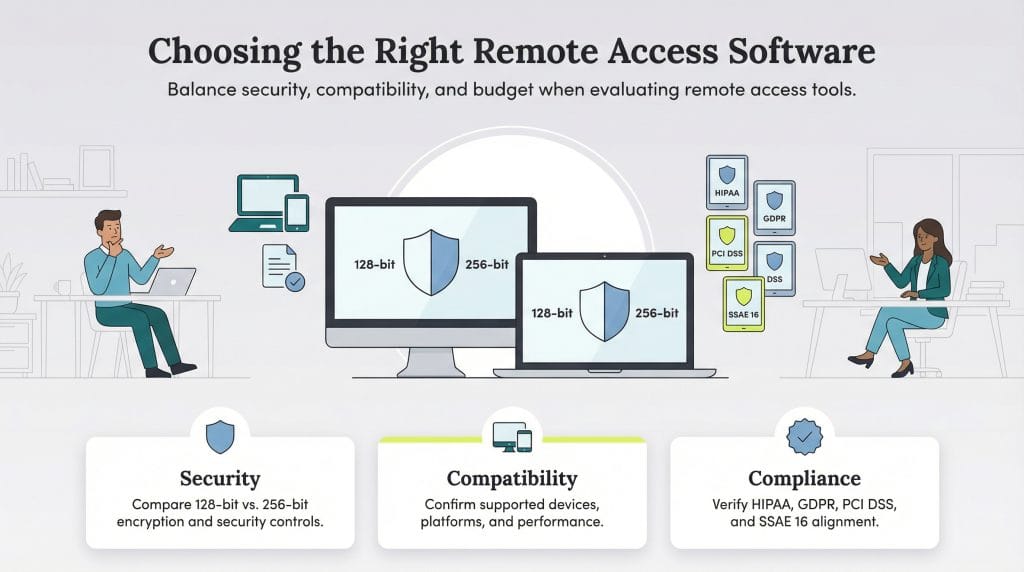 Choosing the Right Remote Access Software

Balance security, compatibility, and budget when evaluating remote access tools.

128-bit

256-bit

128-bit

256-bit

HIPAA

GDPR

PCI DSS

DSS

SSAE 16

Security

Compare 128-bit vs. 256-bit encryption and security controls.

Compatibility

Confirm supported devices, platforms, and performance.

Compliance

Verify HIPAA, GDPR, PCI DSS, and SSAE 16 alignment.